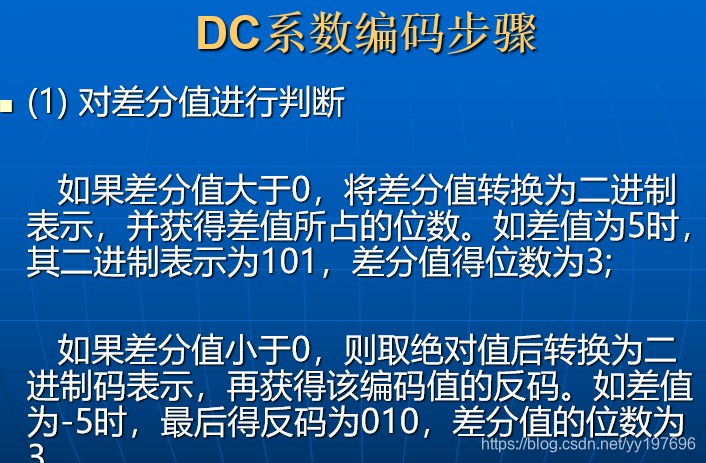 DC系数编码步骤

(1) 对差分值进行判断

如果差分值大于0，将差分值转换为二进制表示，并获得差值所占的位数。如差值为5时，其二进制表示为101，差分值得位数为3;

如果差分值小于0，则取绝对值后转换为二进制码表示，再获得该编码值的反码。如差值为-5时，最后得反码为010，差分值的位数为3

https://blog.csdn.net/yy197696